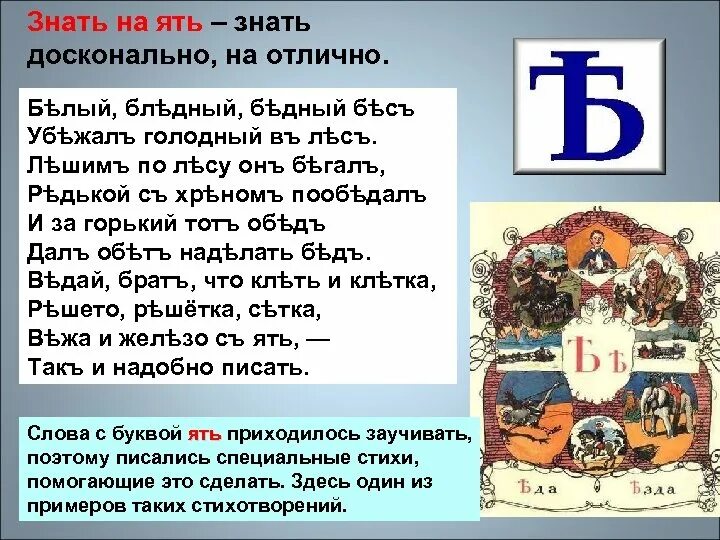 Знать на ять – знать досконально, на отлично.

Ѣ

Бѣлый, блѣдный, бѣдный бѣсъ
Убѣжалъ голодный въ лѣсъ.
Лѣшимъ по лѣсу онъ бѣгалъ,
Рѣдькой съ хрѣномъ пообѣдалъ
И за горький тотъ обѣдъ
Далъ обѣтъ надѣлать бѣдъ.
Вѣдай, братъ, что клѣть и клѣтка,
Рѣшето, рѣшётка, сѣтка,
Вѣжа и желѣзо съ ять, —
Такъ и надобно писать.

Ѣ ѣ

Ѣда Ѣзда

Слова с буквой ять приходилось заучивать, поэтому писались специальные стихи, помогающие это сделать. Здесь один из примеров таких стихотворений.